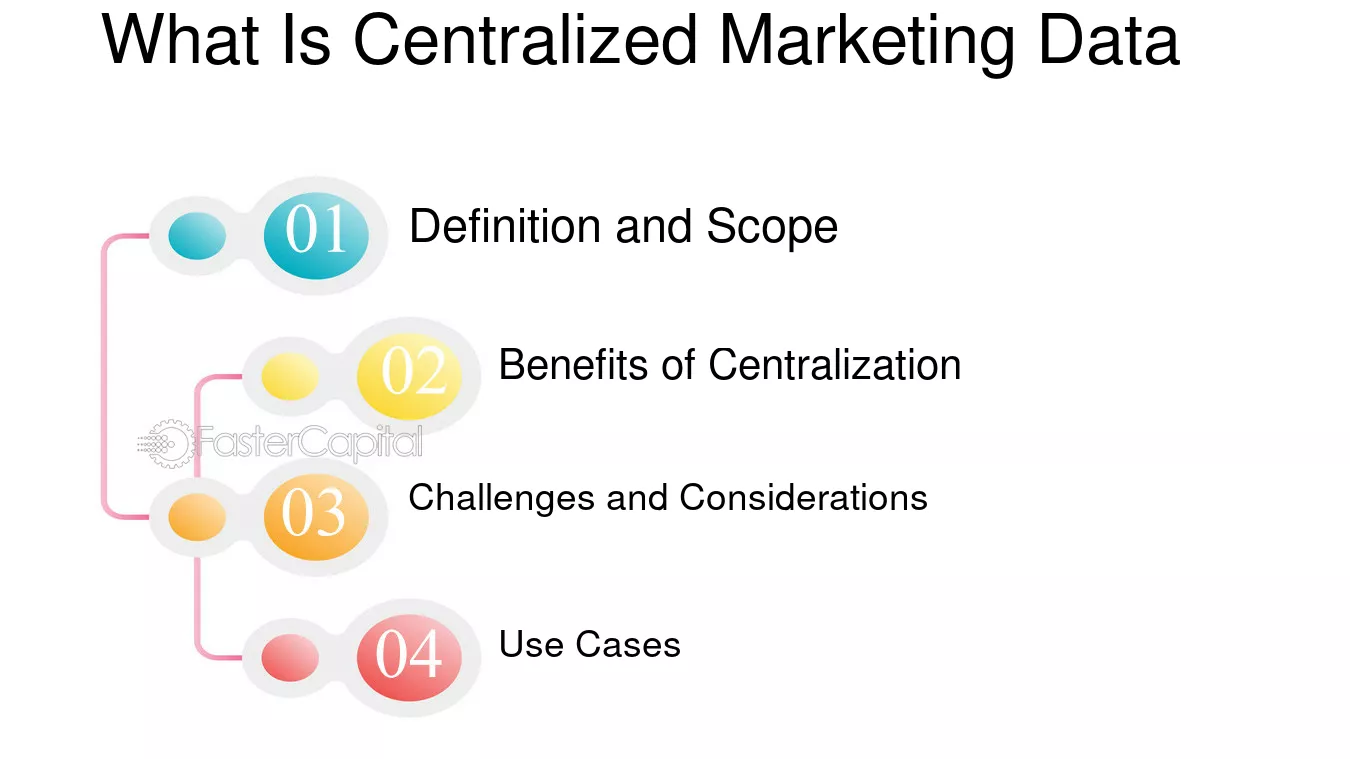 What Is Centralized Marketing Data

01 Definition and Scope

02 Benefits of Centralization

FasterCapital

03 Challenges and Considerations

04 Use Cases